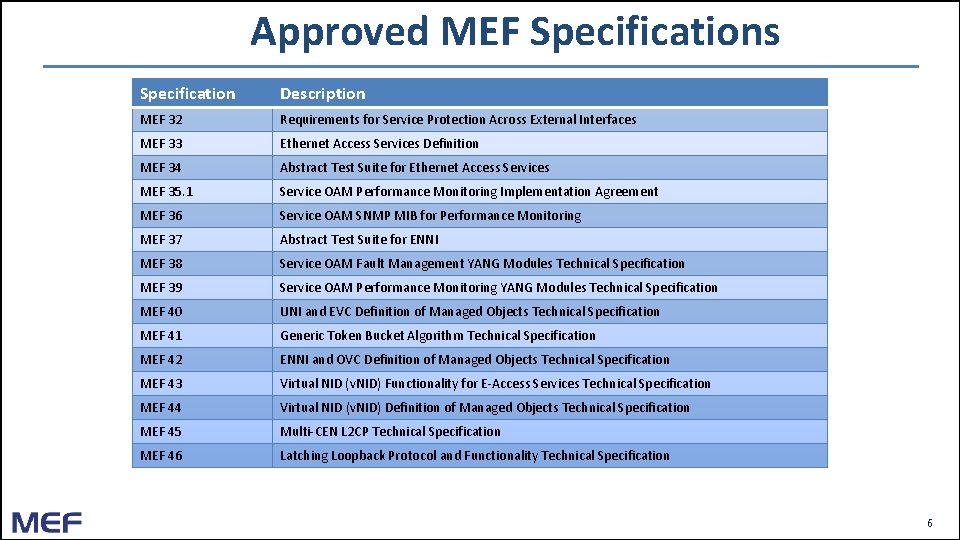 Approved MEF Specifications

| Specification | Description |
|---|---|
| MEF 32 | Requirements for Service Protection Across External Interfaces |
| MEF 33 | Ethernet Access Services Definition |
| MEF 34 | Abstract Test Suite for Ethernet Access Services |
| MEF 35.1 | Service OAM Performance Monitoring Implementation Agreement |
| MEF 36 | Service OAM SNMP MIB for Performance Monitoring |
| MEF 37 | Abstract Test Suite for ENNI |
| MEF 38 | Service OAM Fault Management YANG Modules Technical Specification |
| MEF 39 | Service OAM Performance Monitoring YANG Modules Technical Specification |
| MEF 40 | UNI and EVC Definition of Managed Objects Technical Specification |
| MEF 41 | Generic Token Bucket Algorithm Technical Specification |
| MEF 42 | ENNI and OVC Definition of Managed Objects Technical Specification |
| MEF 43 | Virtual NID (vNID) Functionality for E-Access Services Technical Specification |
| MEF 44 | Virtual NID (vNID) Definition of Managed Objects Technical Specification |
| MEF 45 | Multi-CEN L2CP Technical Specification |
| MEF 46 | Latching Loopback Protocol and Functionality Technical Specification |

MEF

6